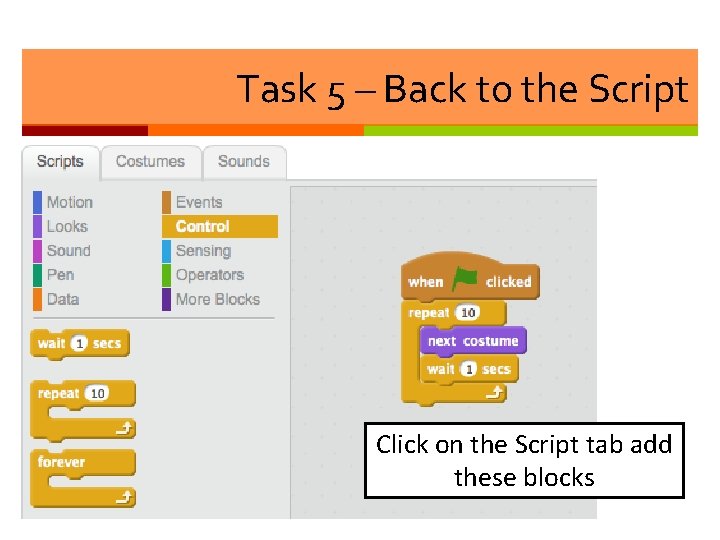 Task 5 – Back to the Script

Scripts
Costumes
Sounds

Motion
Looks
Sound
Pen
Data
Events
Control
Sensing
Operators
More Blocks

wait 1 secs

repeat 10

forever

when clicked
repeat 10
next costume
wait 1 secs

Click on the Script tab add these blocks